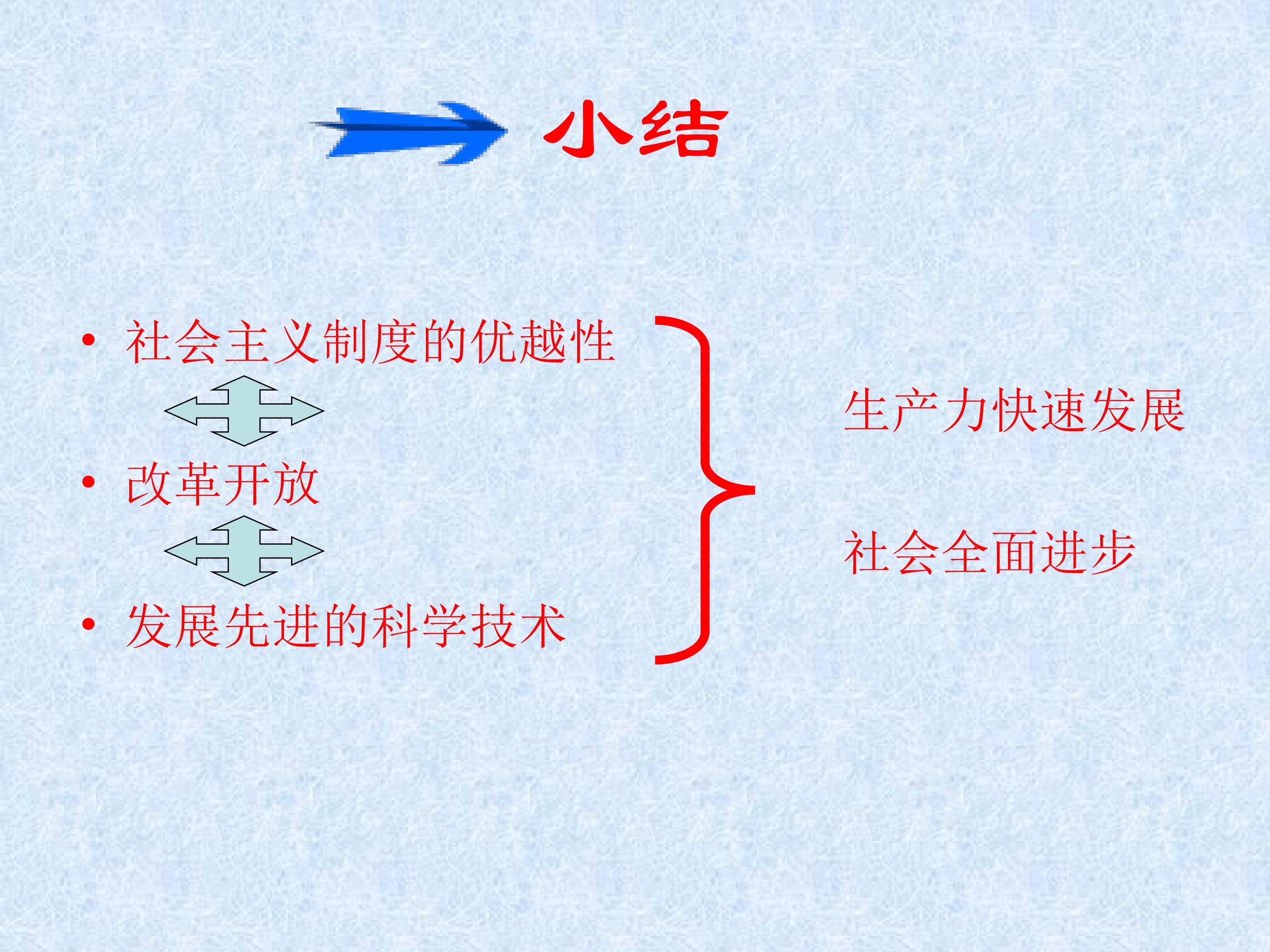 小结

• 社会主义制度的优越性

• 改革开放

• 发展先进的科学技术

生产力快速发展

社会全面进步